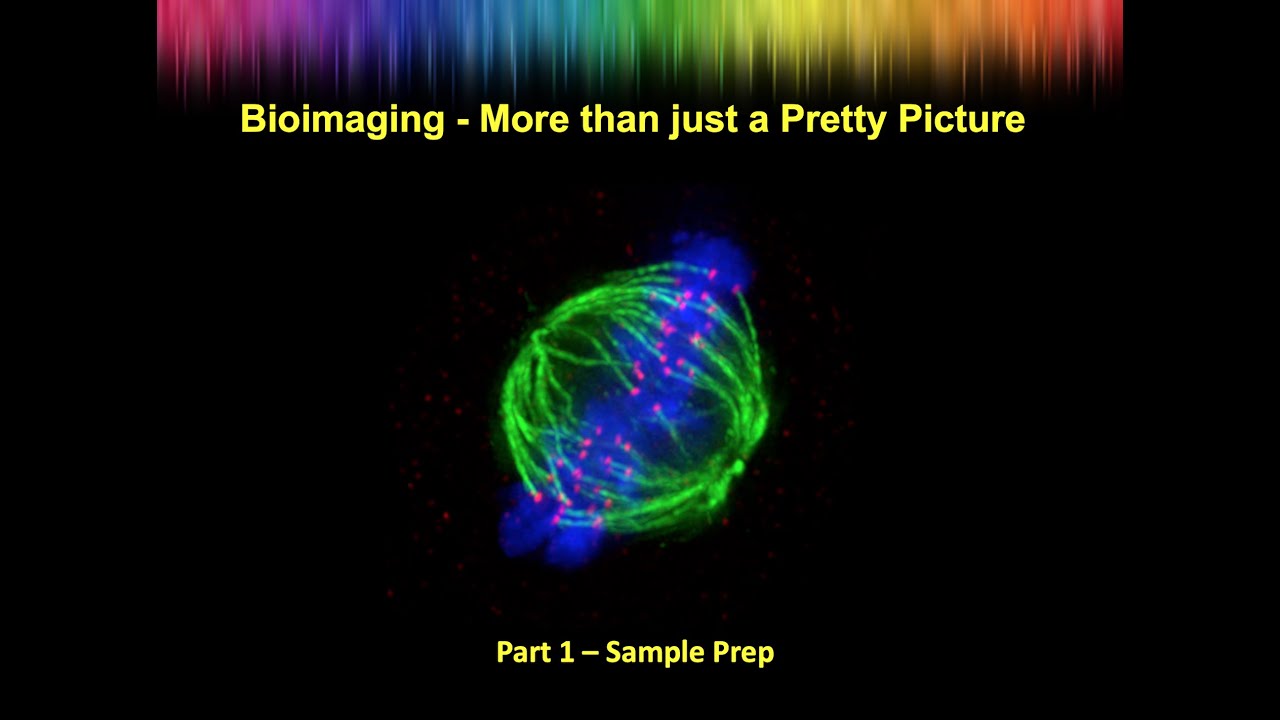 Bioimaging - More than just a Pretty Picture

Part 1 – Sample Prep